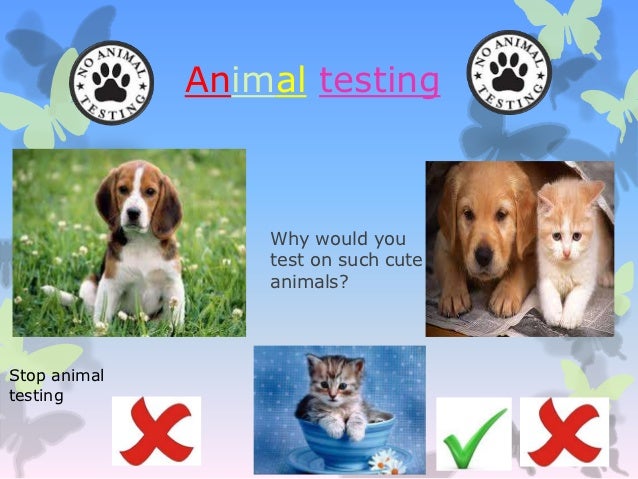 NO ANIMAL TESTING

Animal testing

NO ANIMAL TESTING

Why would you test on such cute animals?

Stop animal testing